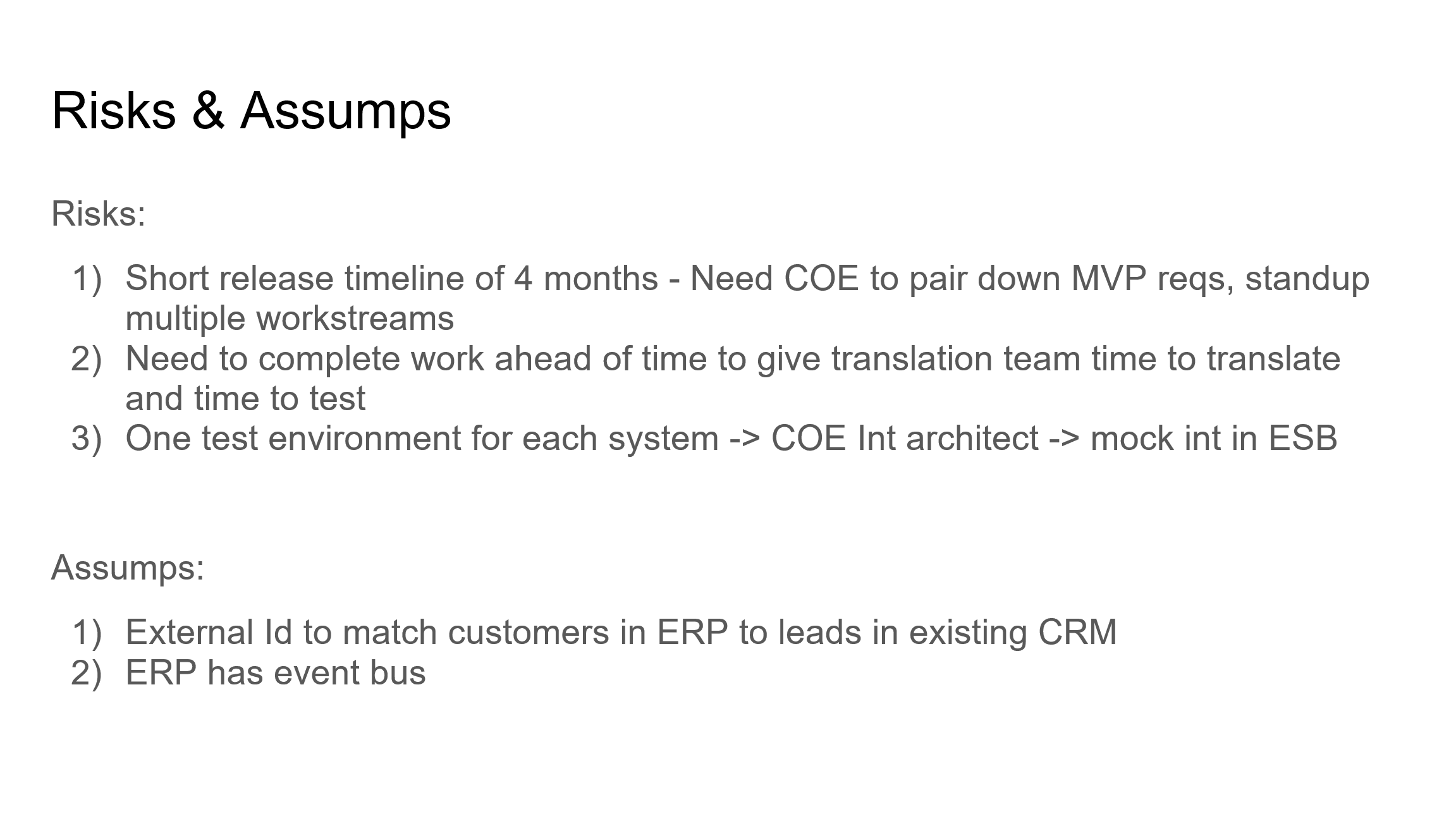 Risks & Assumps

Risks:

1) Short release timeline of 4 months - Need COE to pair down MVP reqs, standup multiple workstreams
2) Need to complete work ahead of time to give translation team time to translate and time to test
3) One test environment for each system -> COE Int architect -> mock int in ESB

Assumps:

1) External Id to match customers in ERP to leads in existing CRM
2) ERP has event bus